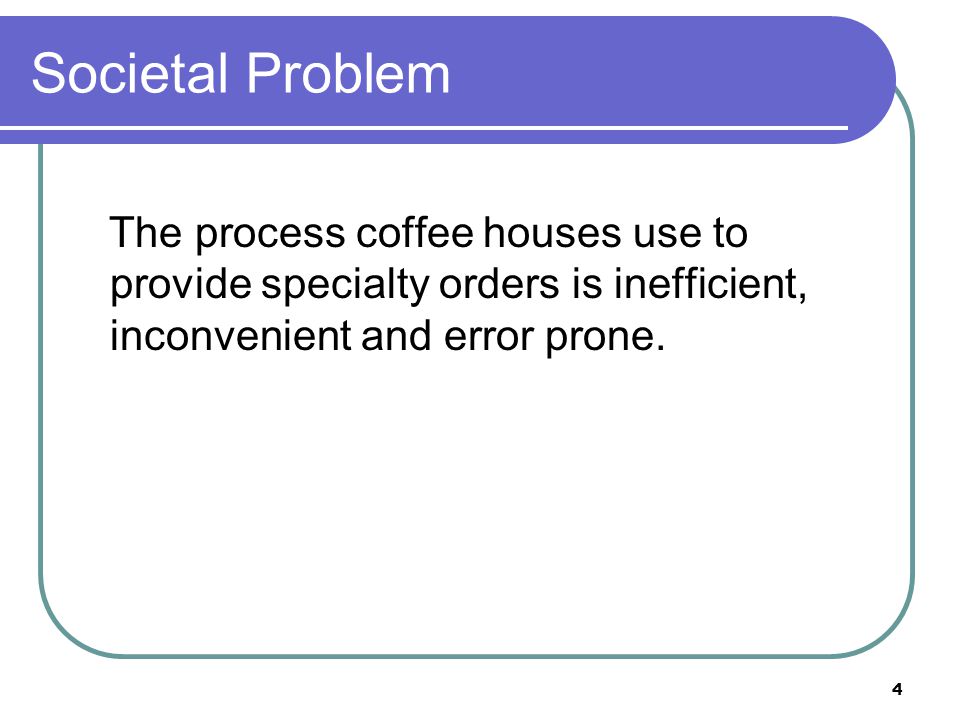 Societal Problem

The process coffee houses use to provide specialty orders is inefficient, inconvenient and error prone.

4